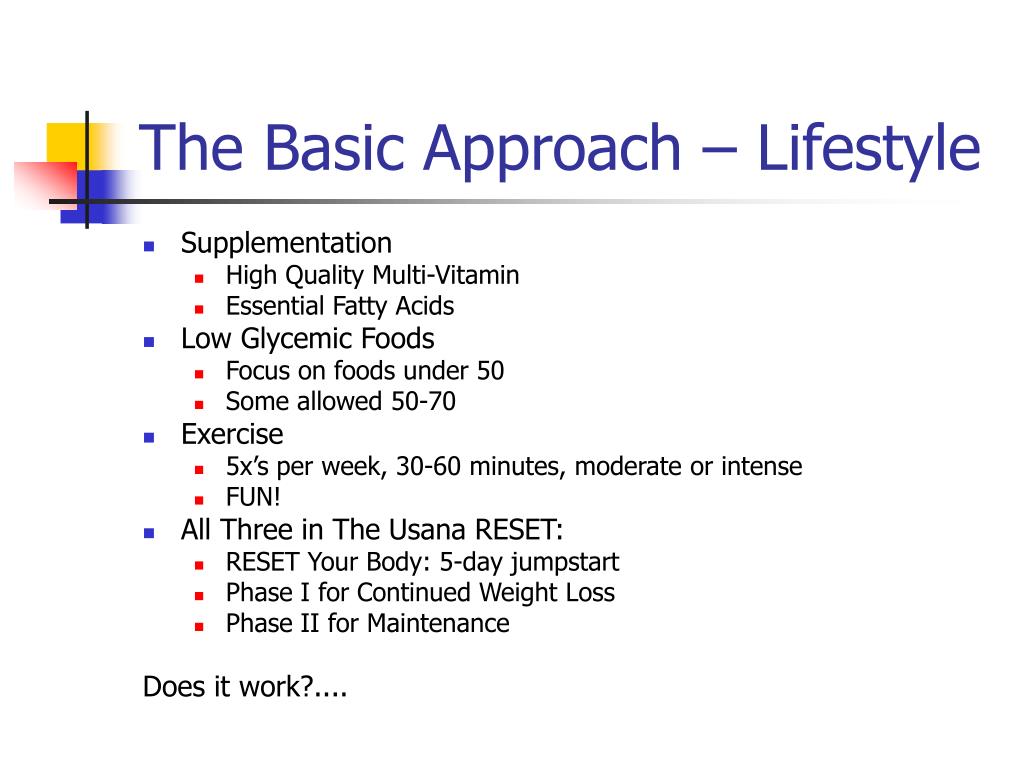 The Basic Approach – Lifestyle

- Supplementation
  - High Quality Multi-Vitamin
  - Essential Fatty Acids
- Low Glycemic Foods
  - Focus on foods under 50
  - Some allowed 50-70
- Exercise
  - 5x's per week, 30-60 minutes, moderate or intense
  - FUN!
- All Three in The Usana RESET:
  - RESET Your Body: 5-day jumpstart
  - Phase I for Continued Weight Loss
  - Phase II for Maintenance

Does it work?....